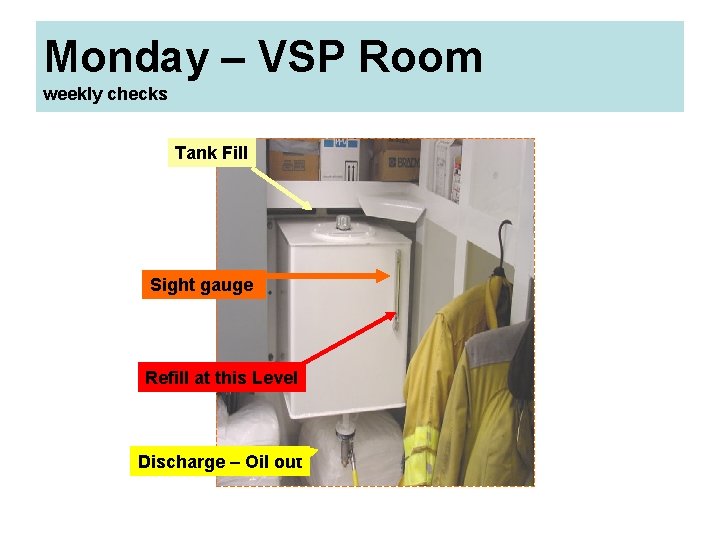 Monday – VSP Room
weekly checks

Tank Fill

Sight gauge

Refill at this Level

Discharge – Oil out